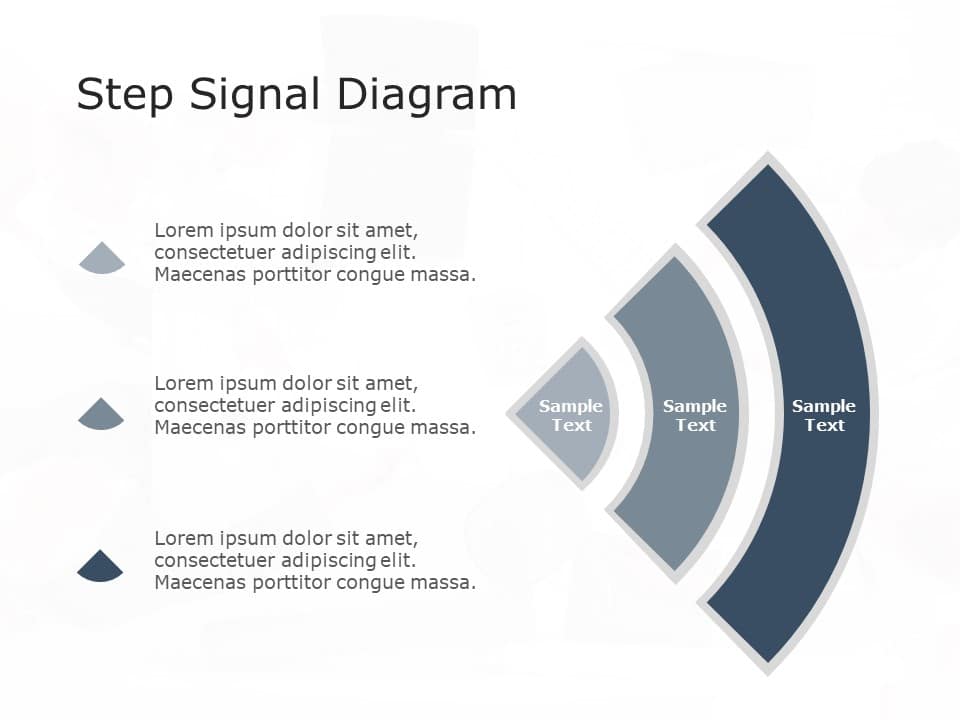 Step Signal Diagram

Lorem ipsum dolor sit amet, consectetuer adipiscing elit. Maecenas porttitor congue massa.

Lorem ipsum dolor sit amet, consectetuer adipiscing elit. Maecenas porttitor congue massa.

Lorem ipsum dolor sit amet, consectetuer adipiscing elit. Maecenas porttitor congue massa.

Sample Text

Sample Text

Sample Text